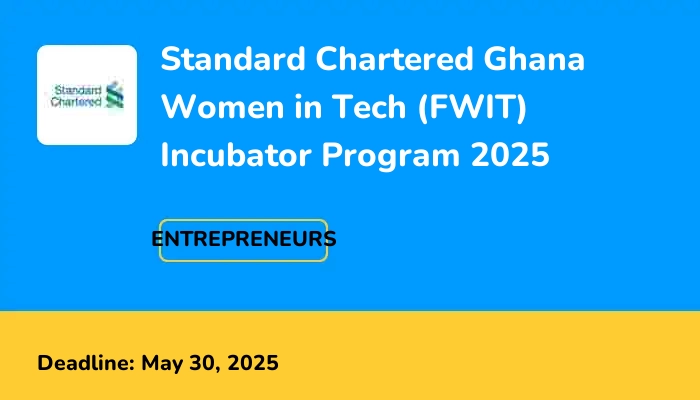 Standard Chartered

Standard Chartered Ghana Women in Tech (FWIT) Incubator Program 2025

ENTREPRENEURS

Deadline: May 30, 2025